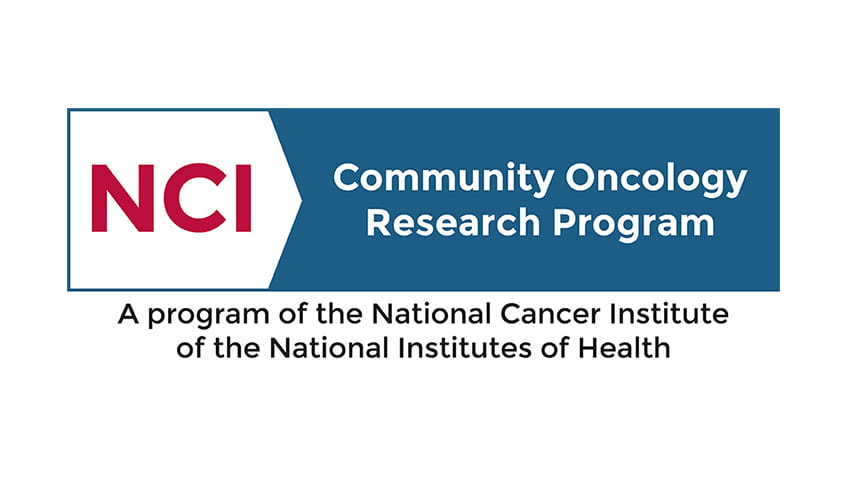 NCI Community Oncology Research Program

A program of the National Cancer Institute of the National Institutes of Health